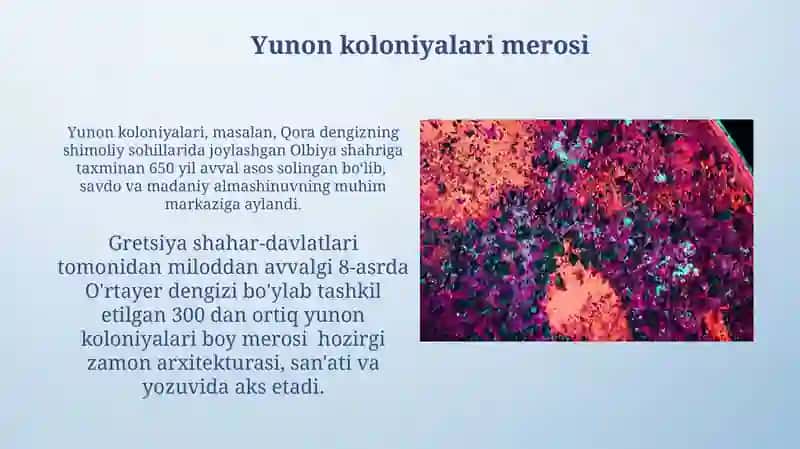 Yunon koloniyalari merosi

Yunon koloniyalari, masalan, Qora dengizning shimoliy sohillarida joylashgan Olbiya shahriga taxminan 650 yil avval asos solingan bo'lib, savdo va madaniy almashinuvning muhim markaziga aylandi.

Gretsiya shahar-davlatlari tomonidan miloddan avvalgi 8-asrda O'rtayer dengizi bo'ylab tashkil etilgan 300 dan ortiq yunon koloniyalari boy merosi hozirgi zamon arxitekturasi, san'ati va yozuvida aks etadi.